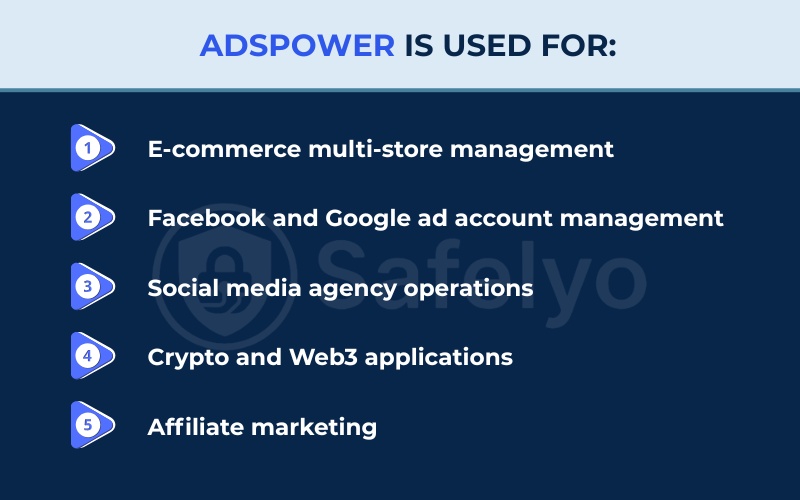 ADSPOWER IS USED FOR:

1 E-commerce multi-store management

2 Facebook and Google ad account management

3 Social media agency operations

4 Crypto and Web3 applications

5 Affiliate marketing

Safelyo